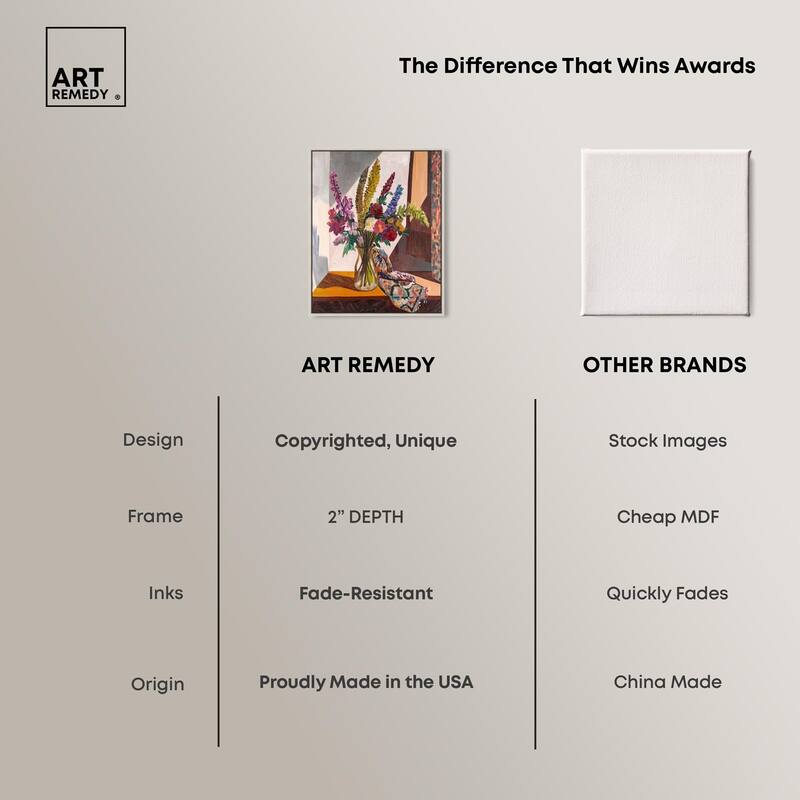 ART
REMEDY ®

The Difference That Wins Awards

| | ART REMEDY | OTHER BRANDS |
|---|---|---|
| Design | Copyrighted, Unique | Stock Images |
| Frame | 2” DEPTH | Cheap MDF |
| Inks | Fade-Resistant | Quickly Fades |
| Origin | Proudly Made in the USA | China Made |